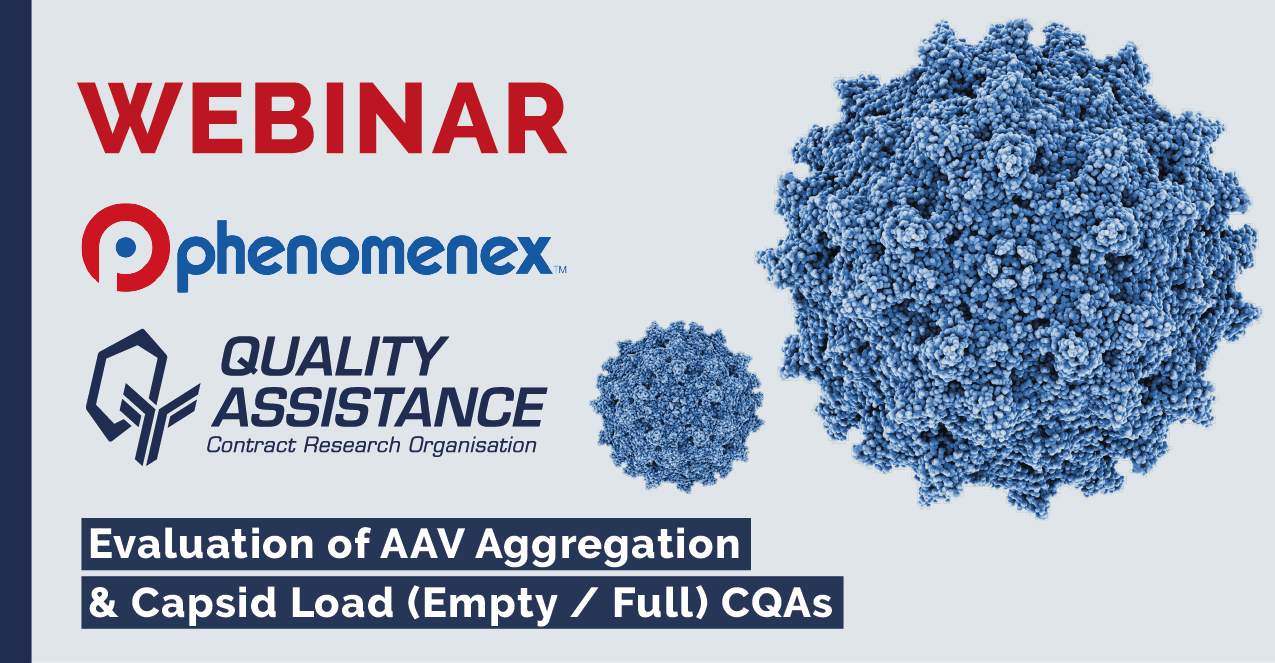 WEBINAR

phenomenex™

QUALITY ASSISTANCE
Contract Research Organisation

Evaluation of AAV Aggregation & Capsid Load (Empty / Full) CQAs